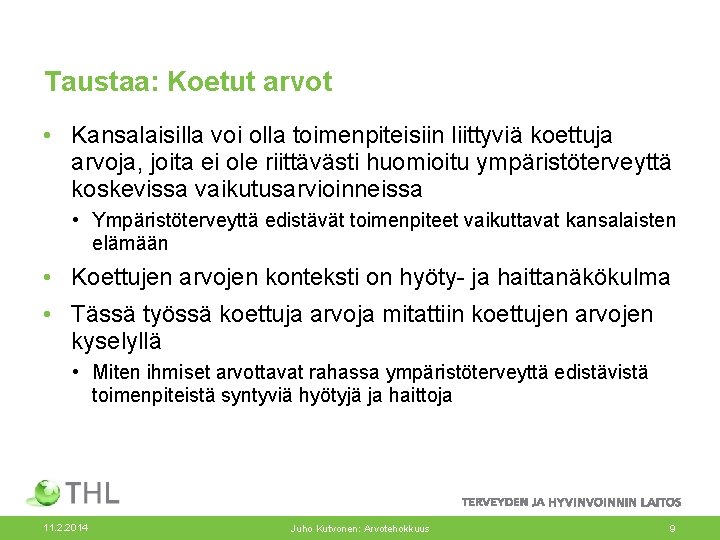 Taustaa: Koetut arvot

• Kansalaisilla voi olla toimenpiteisiin liittyviä koettuja arvoja, joita ei ole riittävästi huomioitu ympäristöterveyttä koskevissa vaikutusarvioinneissa

• Ympäristöterveyttä edistävät toimenpiteet vaikuttavat kansalaisten elämään

• Koettujen arvojen konteksti on hyöty- ja haittanäkökulma

• Tässä työssä koettuja arvoja mitattiin koettujen arvojen kyselyllä

• Miten ihmiset arvottavat rahassa ympäristöterveyttä edistävistä toimenpiteistä syntyviä hyötyjä ja haittoja

THL

TERVEYDEN JA HYVINVOINNIN LAITOS

11.2.2014

Juho Kutvonen: Arvotehokkuus

9